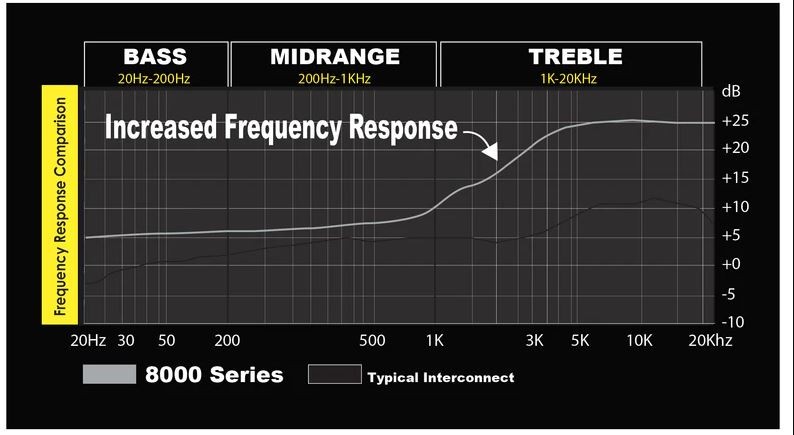 BASS
20Hz-200Hz

MIDRANGE
200Hz-1KHz

TREBLE
1K-20KHz

Frequency Response Comparison

Increased Frequency Response

dB
+25
+20
+15
+10
+5
+0
-5
-10

20Hz 30 50 200 500 1K 3K 5K 10K 20Khz

8000 Series
Typical Interconnect